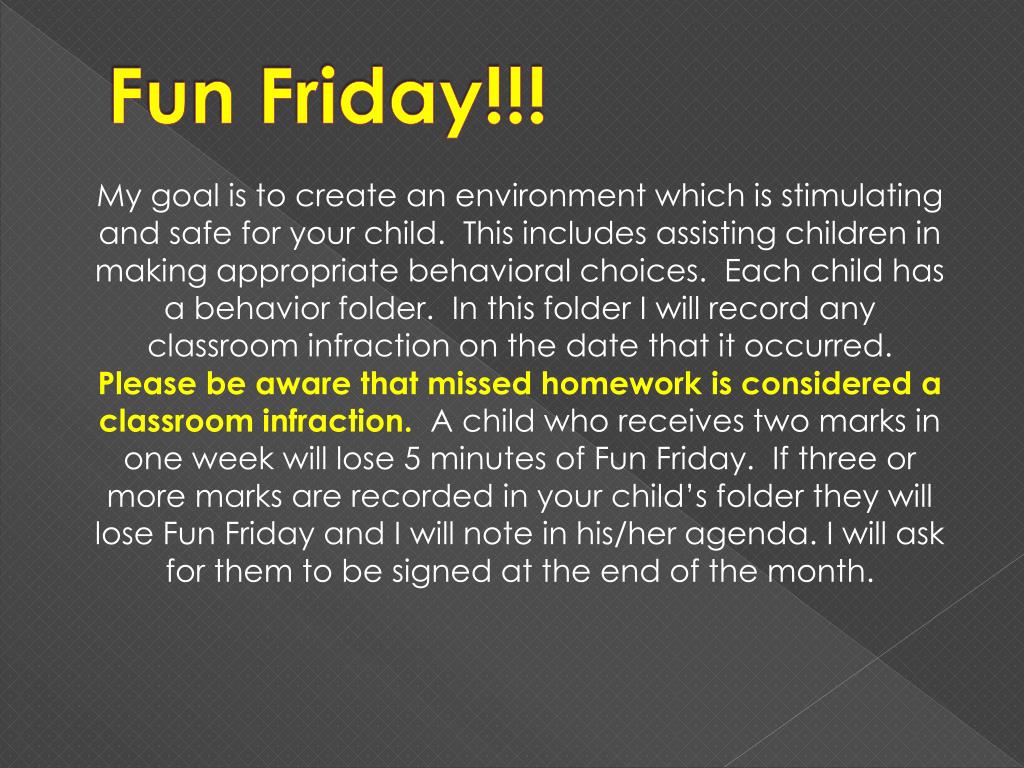 Fun Friday!!!

My goal is to create an environment which is stimulating and safe for your child. This includes assisting children in making appropriate behavioral choices. Each child has a behavior folder. In this folder I will record any classroom infraction on the date that it occurred. Please be aware that missed homework is considered a classroom infraction. A child who receives two marks in one week will lose 5 minutes of Fun Friday. If three or more marks are recorded in your child's folder they will lose Fun Friday and I will note in his/her agenda. I will ask for them to be signed at the end of the month.